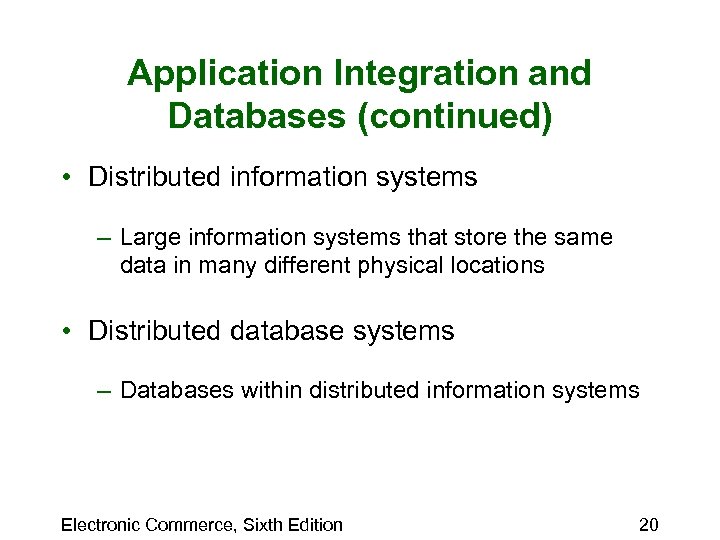 Application Integration and Databases (continued)

• Distributed information systems

– Large information systems that store the same data in many different physical locations

• Distributed database systems

– Databases within distributed information systems

Electronic Commerce, Sixth Edition

20